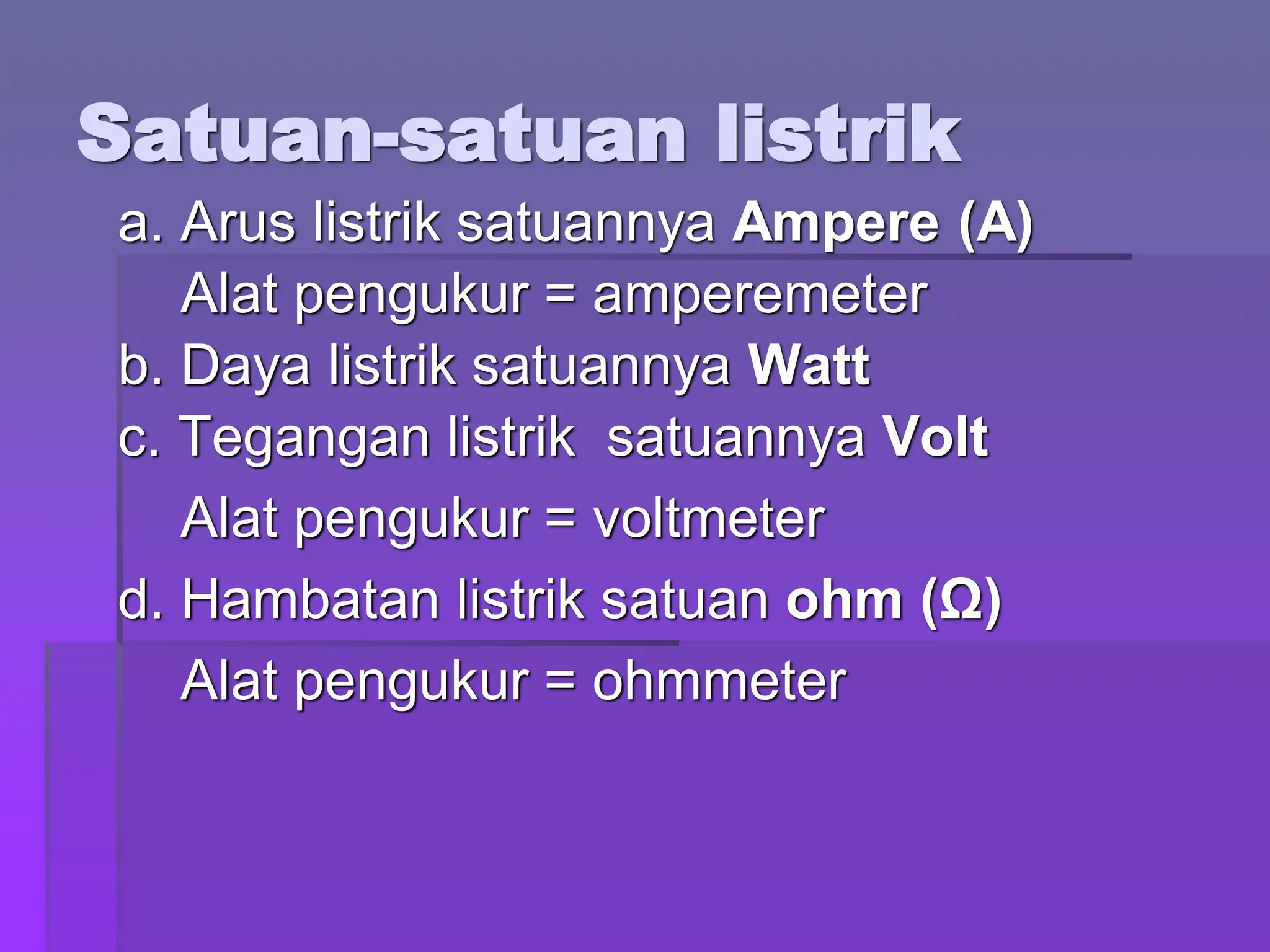 Satuan-satuan listrik

a. Arus listrik satuannya Ampere (A)

Alat pengukur = amperemeter

b. Daya listrik satuannya Watt

c. Tegangan listrik satuannya Volt

Alat pengukur = voltmeter

d. Hambatan listrik satuan ohm (Ω)

Alat pengukur = ohmmeter